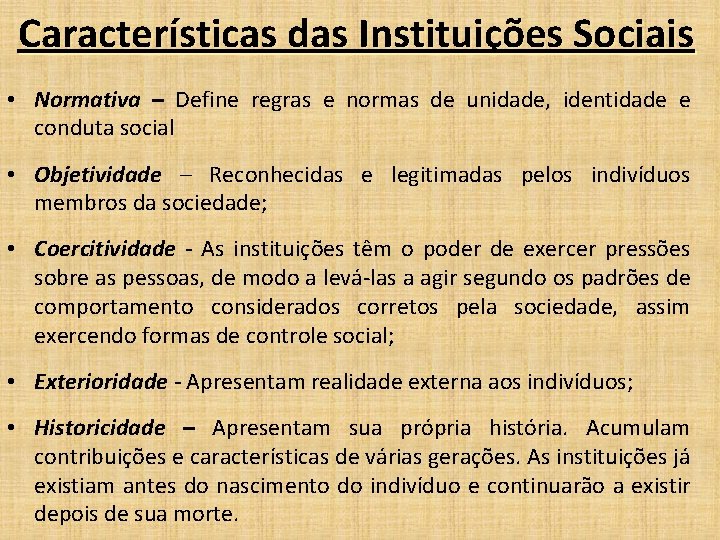 Características das Instituições Sociais

• Normativa – Define regras e normas de unidade, identidade e conduta social

• Objetividade – Reconhecidas e legitimadas pelos indivíduos membros da sociedade;

• Coercitividade - As instituições têm o poder de exercer pressões sobre as pessoas, de modo a levá-las a agir segundo os padrões de comportamento considerados corretos pela sociedade, assim exercendo formas de controle social;

• Exterioridade - Apresentam realidade externa aos indivíduos;

• Historicidade – Apresentam sua própria história. Acumulam contribuições e características de várias gerações. As instituições já existiam antes do nascimento do indivíduo e continuarão a existir depois de sua morte.